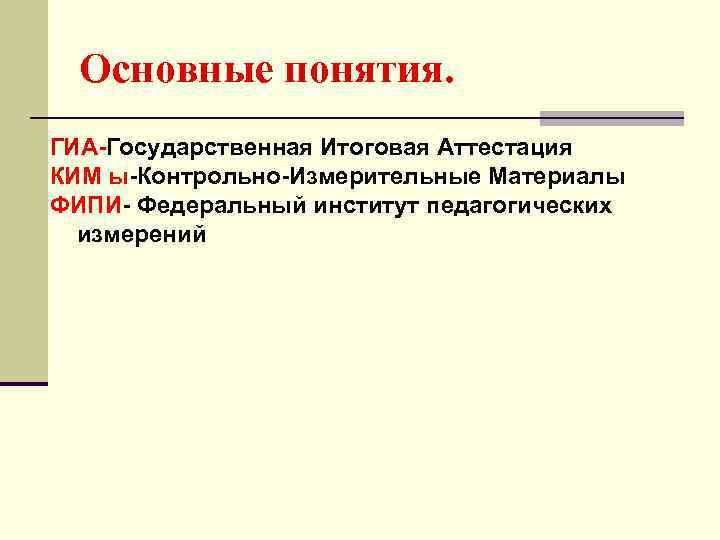 Основные понятия.

ГИА-Государственная Итоговая Аттестация
КИМ ы-Контрольно-Измерительные Материалы
ФИПИ- Федеральный институт педагогических измерений